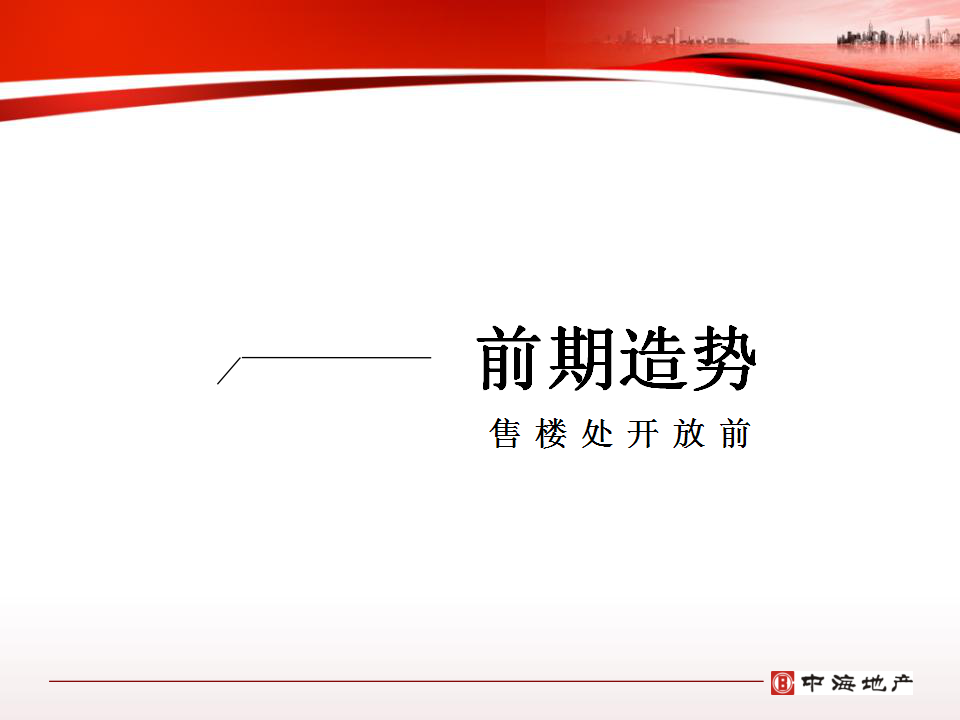 前期造势

售楼处开放前

中海地产